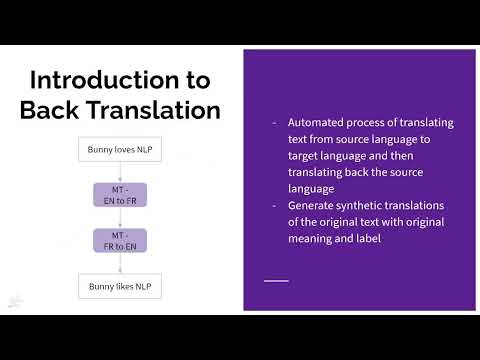 Introduction to Back Translation

Bunny loves NLP

MT - EN to FR

MT - FR to EN

Bunny likes NLP

- Automated process of translating text from source language to target language and then translating back the source language
- Generate synthetic translations of the original text with original meaning and label